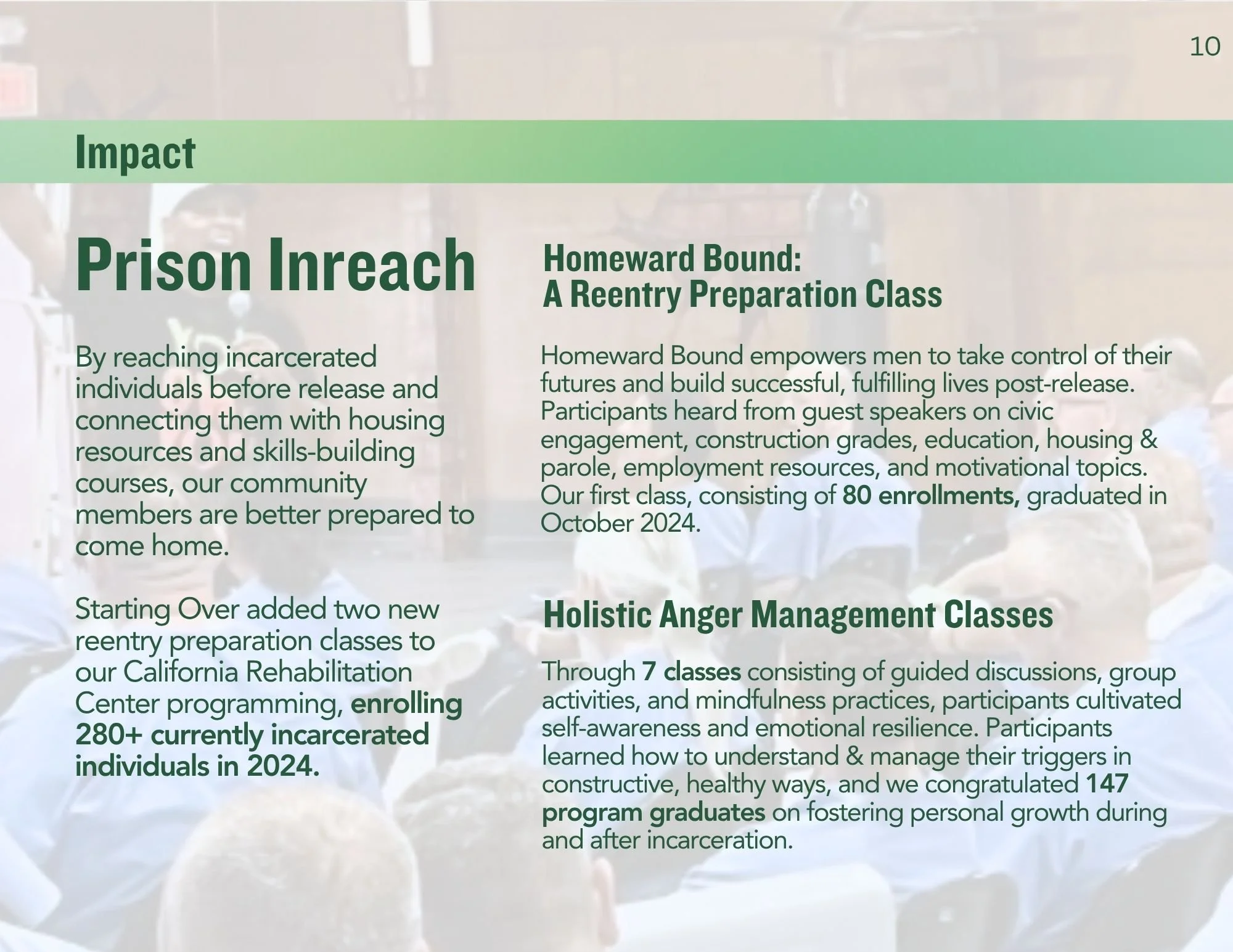 10

Impact

Prison Inreach

By reaching incarcerated individuals before release and connecting them with housing resources and skills-building courses, our community members are better prepared to come home.

Starting Over added two new reentry preparation classes to our California Rehabilitation Center programming, enrolling 280+ currently incarcerated individuals in 2024.

Homeward Bound: A Reentry Preparation Class

Homeward Bound empowers men to take control of their futures and build successful, fulfilling lives post-release. Participants heard from guest speakers on civic engagement, construction grades, education, housing & parole, employment resources, and motivational topics. Our first class, consisting of 80 enrollments, graduated in October 2024.

Holistic Anger Management Classes

Through 7 classes consisting of guided discussions, group activities, and mindfulness practices, participants cultivated self-awareness and emotional resilience. Participants learned how to understand & manage their triggers in constructive, healthy ways, and we congratulated 147 program graduates on fostering personal growth during and after incarceration.